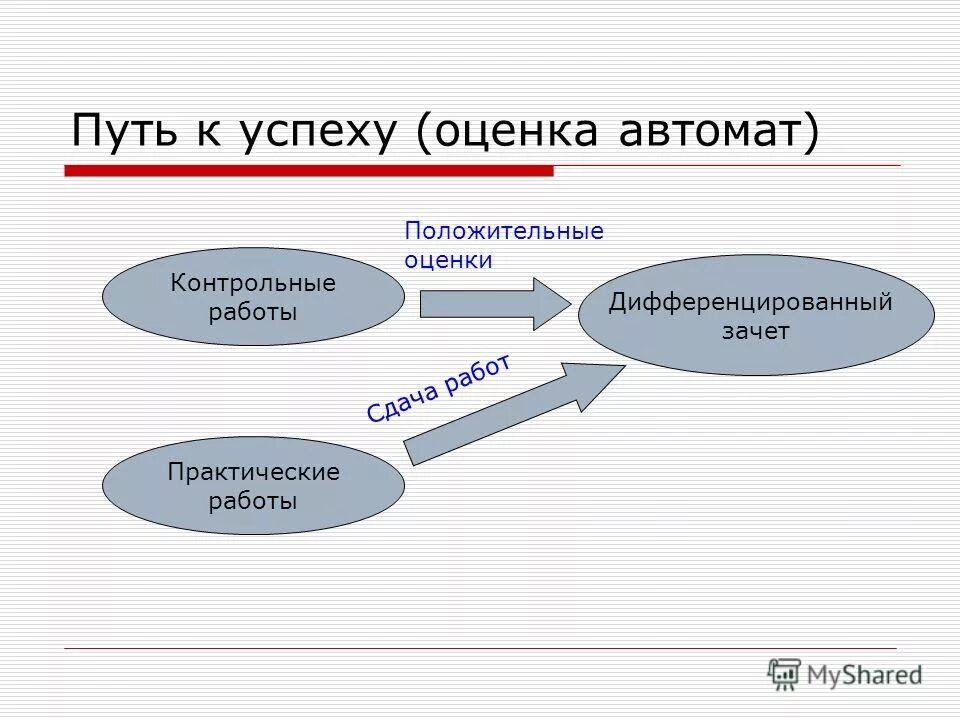 Путь к успеху (оценка автомат)

Контрольные работы

Положительные оценки

Дифференцированный зачет

Сдача работ

Практические работы

MyShared